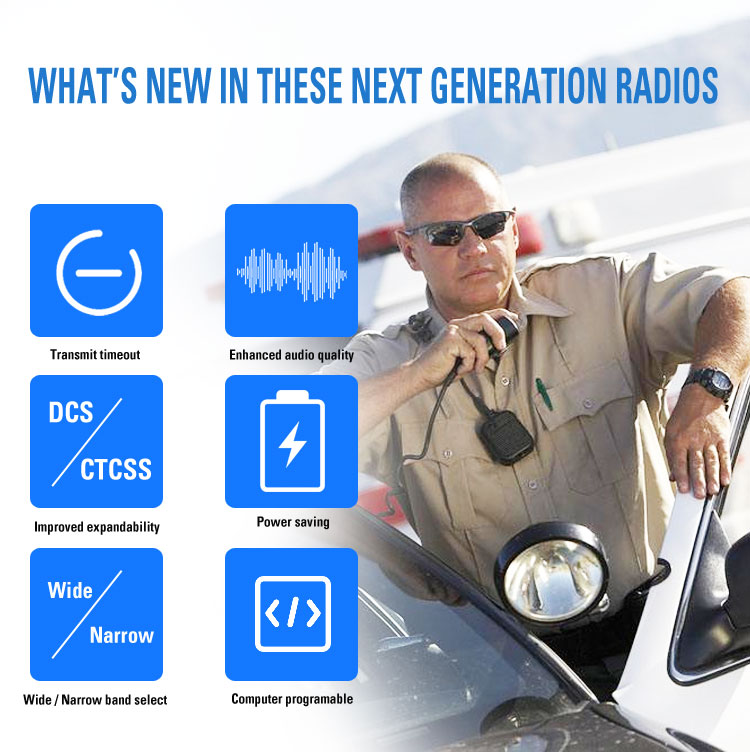 WHAT'S NEW IN THESE NEXT GENERATION RADIOS

Transmit timeout

Enhanced audio quality

DCS

CTCSS

Improved expandability

Power saving

Wide

Narrow

Wide / Narrow band select

</>

Computer programable